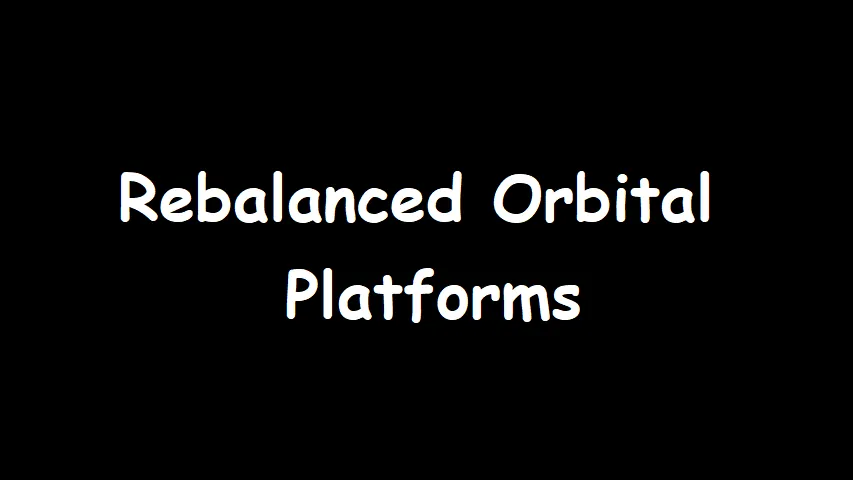 Rebalanced Orbital Platforms